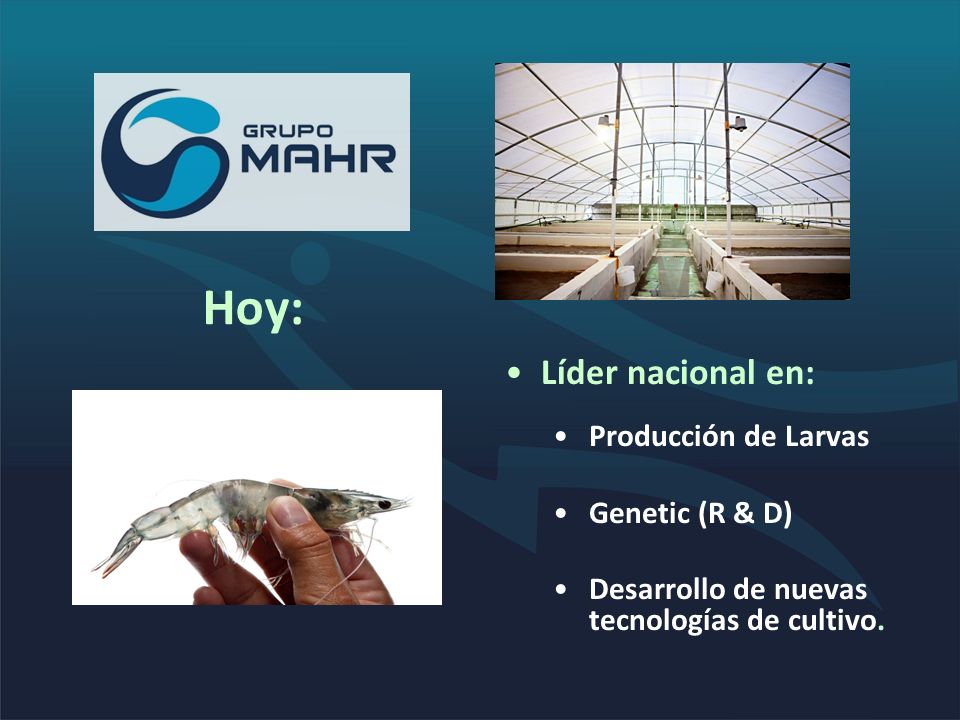 GRUPO MAHR

Hoy:

• Líder nacional en:

• Producción de Larvas

• Genetic (R & D)

• Desarrollo de nuevas tecnologías de cultivo.